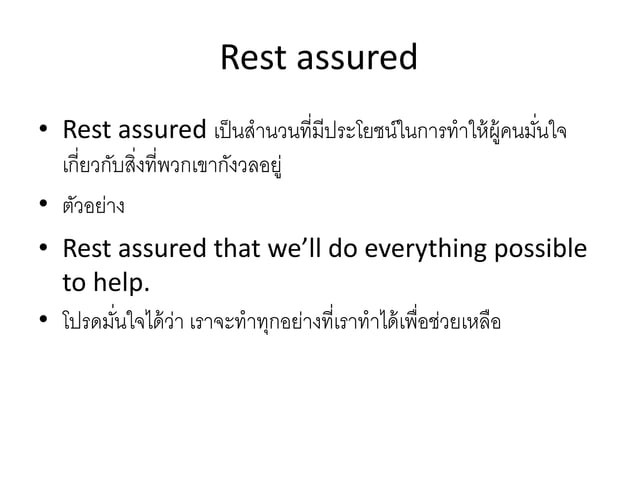 Rest assured

• Rest assured เป็นสำนวนที่มีประโยชน์ในการทำให้ผู้คนมั่นใจเกี่ยวกับสิ่งที่พวกเขากังวลอยู่

• ตัวอย่าง

• Rest assured that we'll do everything possible to help.

• โปรดมั่นใจได้ว่า เราจะทำทุกอย่างที่เราทำได้เพื่อช่วยเหลือ